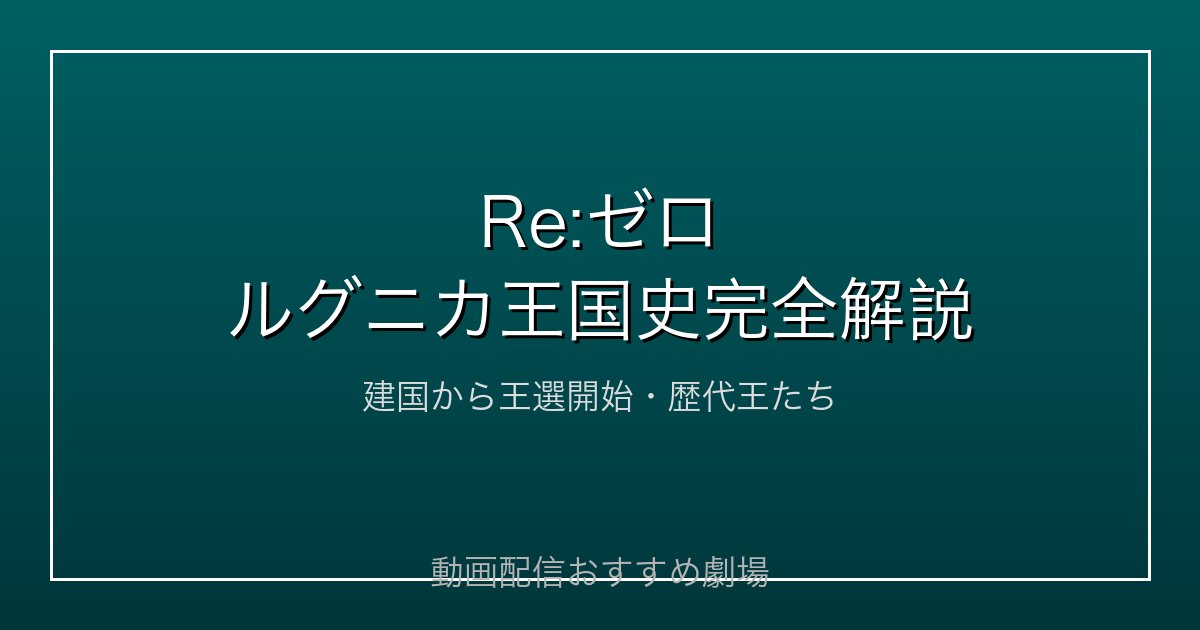 Re:ゼロ
ルグニカ王国史完全解説

建国から王選開始・歴代王たち

動画配信おすすめ劇場